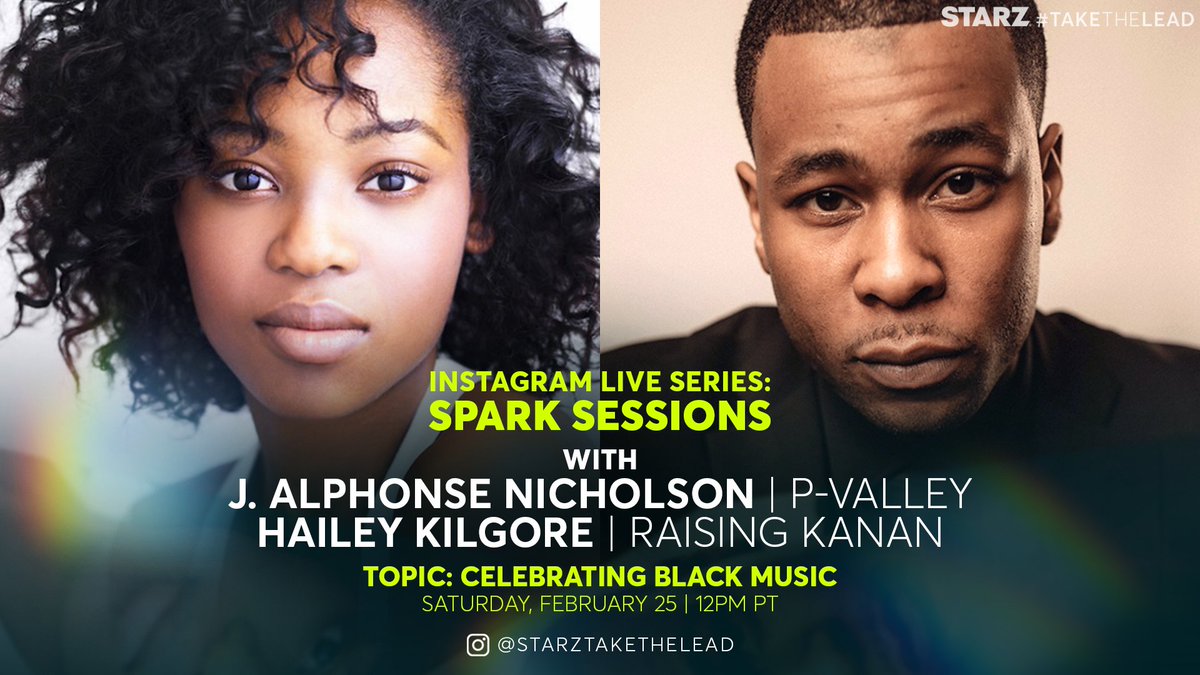 STARZ #TAKETHELEAD

INSTAGRAM LIVE SERIES:
SPARK SESSIONS
WITH
J. ALPHONSE NICHOLSON | P-VALLEY
HAILEY KILGORE | RAISING KANAN
TOPIC: CELEBRATING BLACK MUSIC
SATURDAY, FEBRUARY 25 | 12PM PT

@STARZTAKETHELEAD